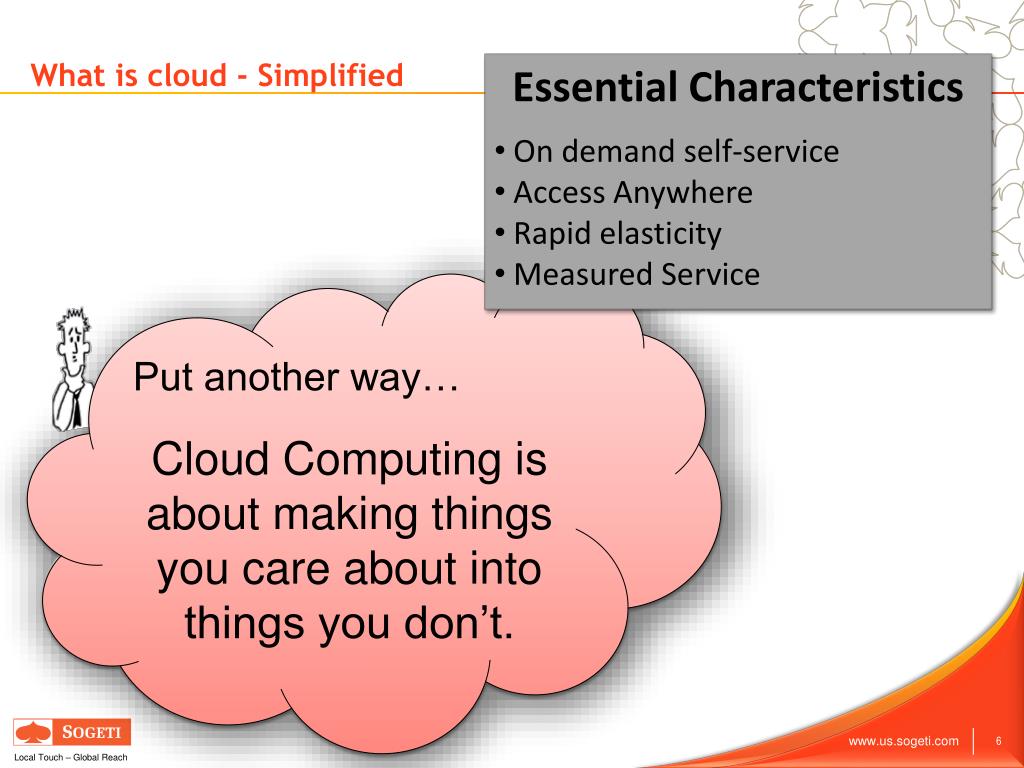 What is cloud - Simplified

Essential Characteristics

• On demand self-service
• Access Anywhere
• Rapid elasticity
• Measured Service

Put another way…

Cloud Computing is about making things you care about into things you don't.

SOGETI

Local Touch – Global Reach

www.us.sogeti.com

6